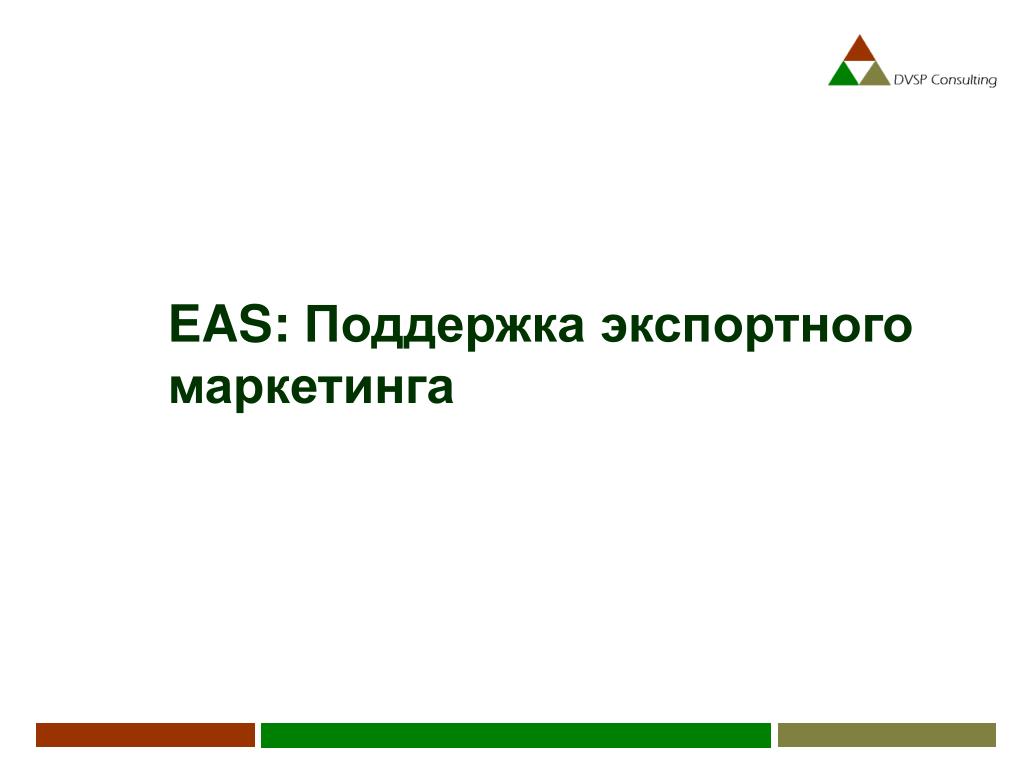 DVSP Consulting

EAS: Поддержка экспортного маркетинга